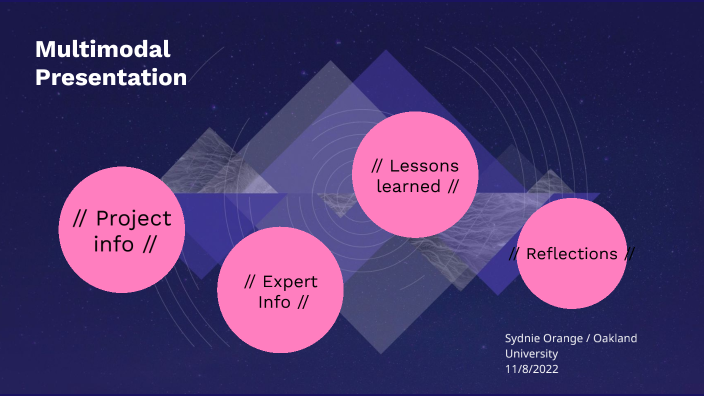 Multimodal Presentation

// Project info //

// Expert Info //

// Lessons learned //

// Reflections //

Sydnie Orange / Oakland University
11/8/2022